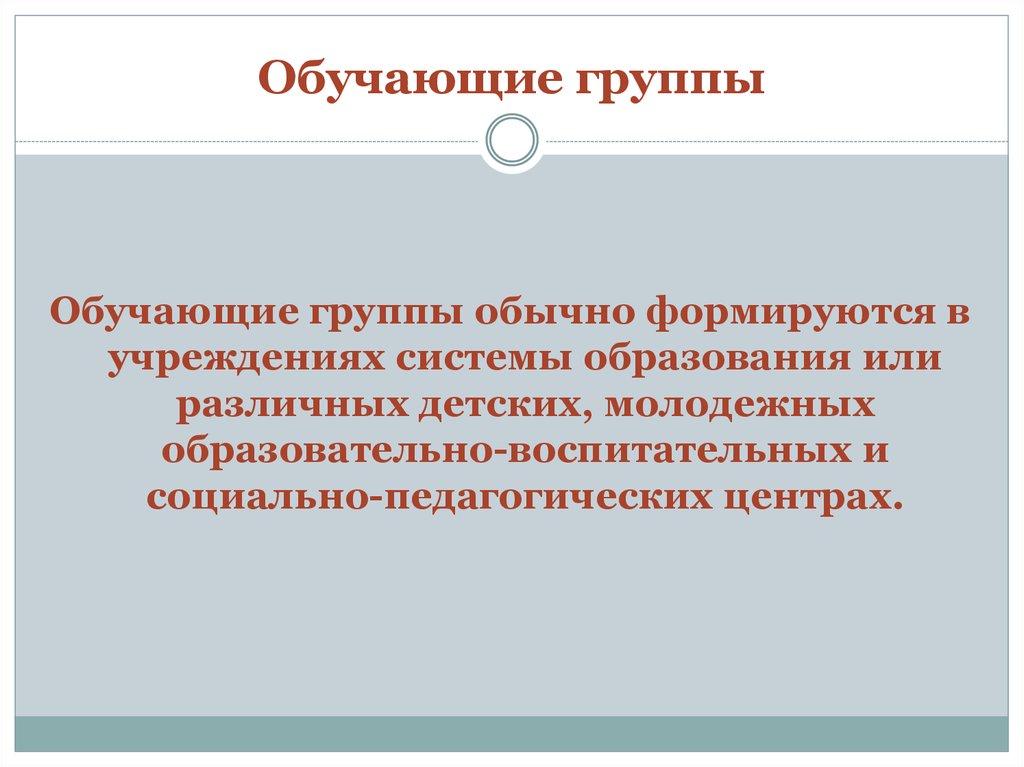 Обучающие группы

Обучающие группы обычно формируются в учреждениях системы образования или различных детских, молодежных образовательно-воспитательных и социально-педагогических центрах.